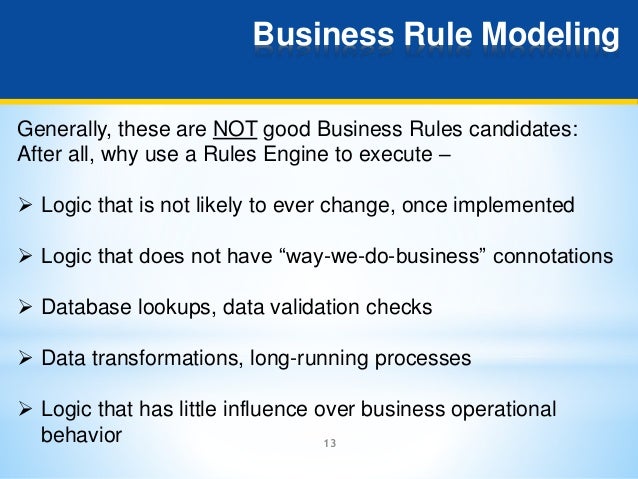 Business Rule Modeling

Generally, these are NOT good Business Rules candidates: After all, why use a Rules Engine to execute –

➢ Logic that is not likely to ever change, once implemented

➢ Logic that does not have “way-we-do-business” connotations

➢ Database lookups, data validation checks

➢ Data transformations, long-running processes

➢ Logic that has little influence over business operational behavior

13